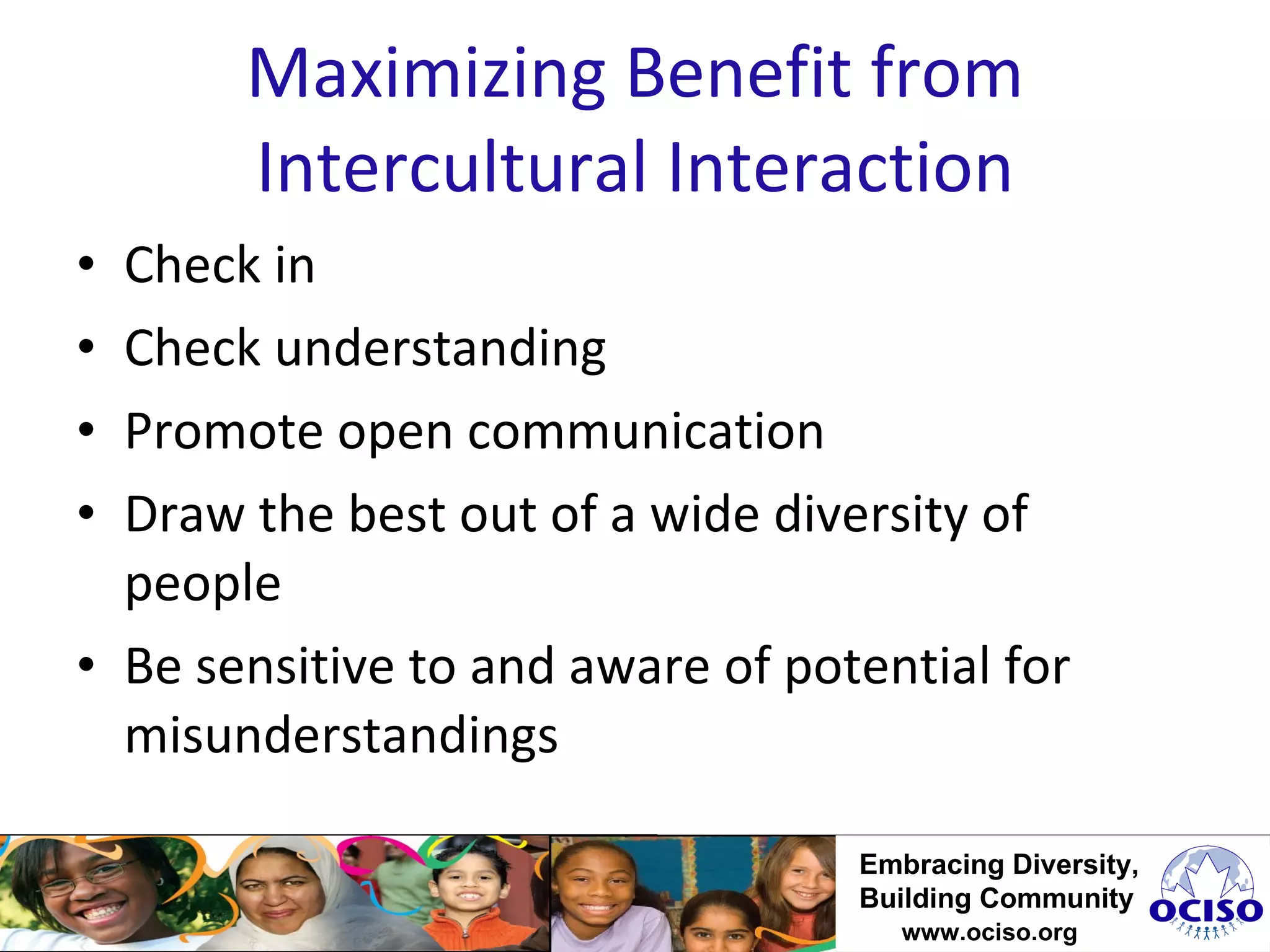 Maximizing Benefit from Intercultural Interaction

• Check in
• Check understanding
• Promote open communication
• Draw the best out of a wide diversity of people
• Be sensitive to and aware of potential for misunderstandings

Embracing Diversity,
Building Community
www.ociso.org

OCISO